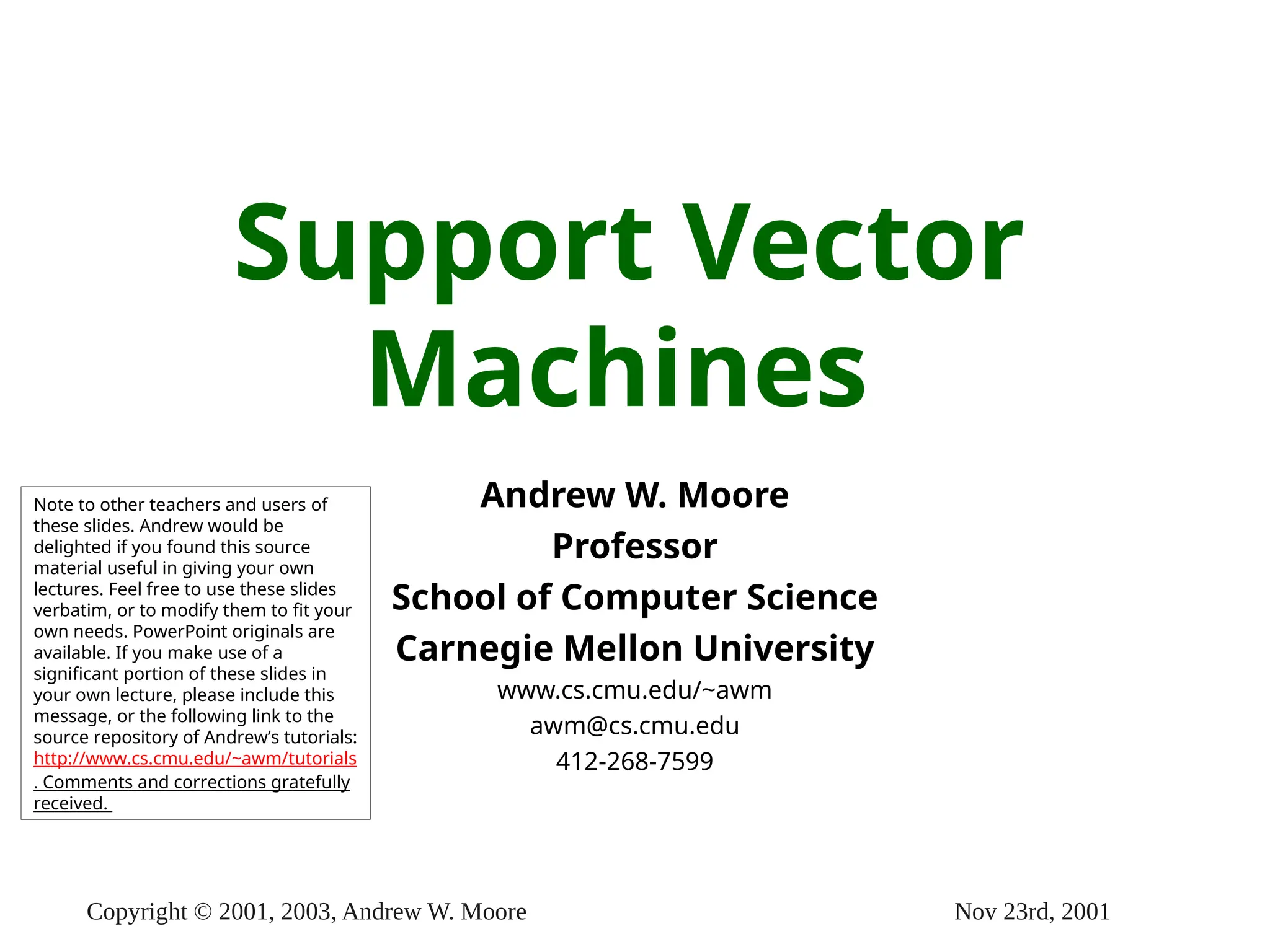 Support Vector Machines

Note to other teachers and users of these slides. Andrew would be delighted if you found this source material useful in giving your own lectures. Feel free to use these slides verbatim, or to modify them to fit your own needs. PowerPoint originals are available. If you make use of a significant portion of these slides in your own lecture, please include this message, or the following link to the source repository of Andrew's tutorials: http://www.cs.cmu.edu/~awm/tutorials . Comments and corrections gratefully received.

Andrew W. Moore
Professor
School of Computer Science
Carnegie Mellon University
www.cs.cmu.edu/~awm
awm@cs.cmu.edu
412-268-7599

Copyright © 2001, 2003, Andrew W. Moore

Nov 23rd, 2001